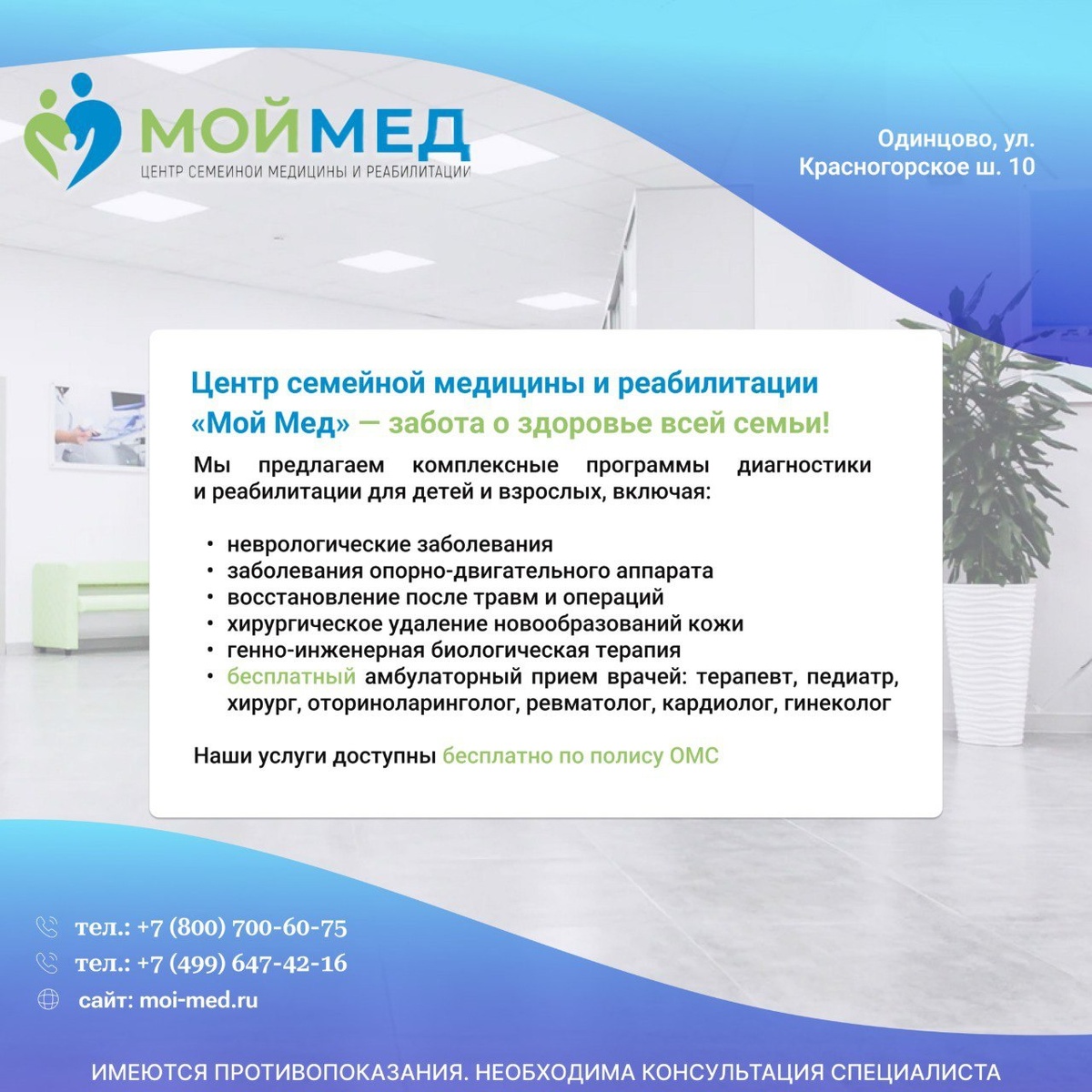 МОЙМЕД
ЦЕНТР СЕМЕЙНОЙ МЕДИЦИНЫ И РЕАБИЛИТАЦИИ

Одинцово, ул. Красногорское ш. 10

Центр семейной медицины и реабилитации «Мой Мед» — забота о здоровье всей семьи!

Мы предлагаем комплексные программы диагностики и реабилитации для детей и взрослых, включая:

• неврологические заболевания
• заболевания опорно-двигательного аппарата
• восстановление после травм и операций
• хирургическое удаление новообразований кожи
• генно-инженерная биологическая терапия
• бесплатный амбулаторный прием врачей: терапевт, педиатр, хирург, оториноларинголог, ревматолог, кардиолог, гинеколог

Наши услуги доступны бесплатно по полису ОМС

тел.: +7 (800) 700-60-75
тел.: +7 (499) 647-42-16
сайт: moi-med.ru

ИМЕЮТСЯ ПРОТИВОПОКАЗАНИЯ. НЕОБХОДИМА КОНСУЛЬТАЦИЯ СПЕЦИАЛИСТА